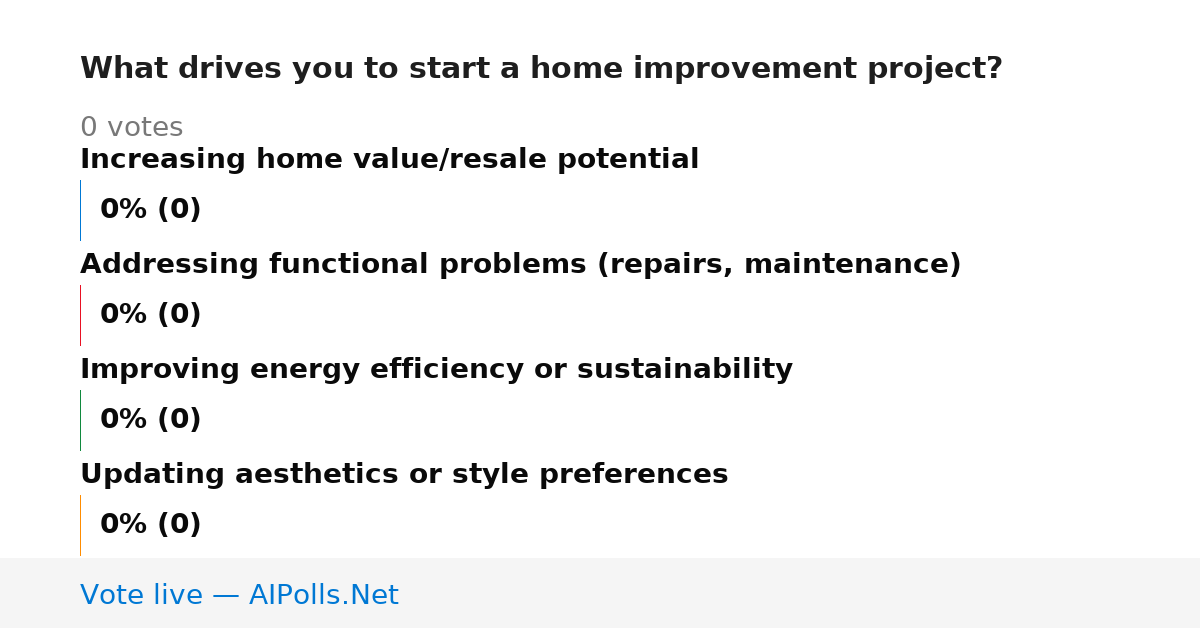 What drives you to start a home improvement project?

0 votes

Increasing home value/resale potential

0% (0)

Addressing functional problems (repairs, maintenance)

0% (0)

Improving energy efficiency or sustainability

0% (0)

Updating aesthetics or style preferences

0% (0)

Vote live — AIPolls.Net